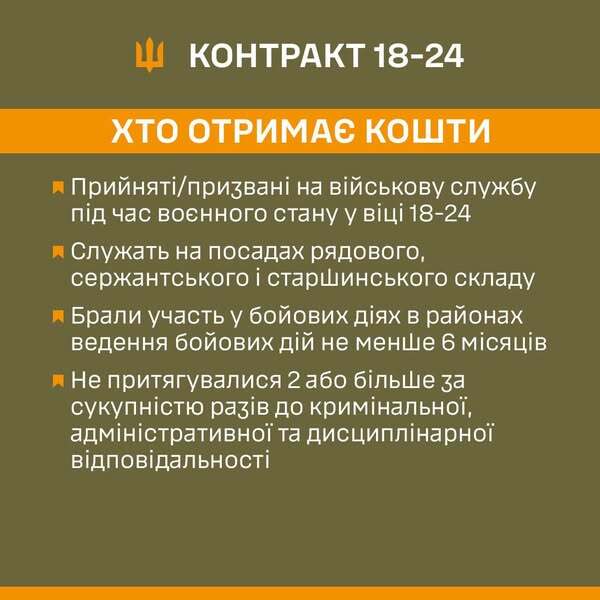 КОНТРАКТ 18-24

ХТО ОТРИМАЄ КОШТИ

Прийняті/призвані на військову службу під час воєнного стану у віці 18-24

Служать на посадах рядового, сержантського і старшинського складу

Брали участь у бойових діях в районах ведення бойових дій не менше 6 місяців

Не притягувалися 2 або більше за сукупністю разів до кримінальної, адміністративної та дисциплінарної відповідальності